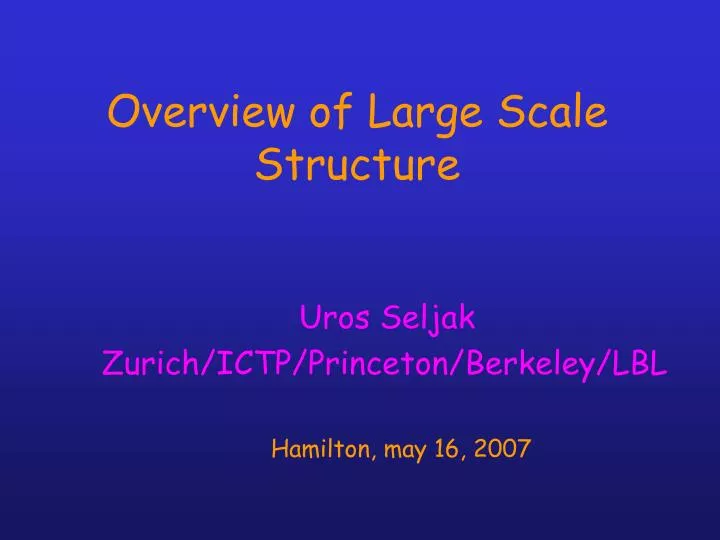 Overview of Large Scale Structure

Uros Seljak
Zurich/ICTP/Princeton/Berkeley/LBL

Hamilton, may 16, 2007